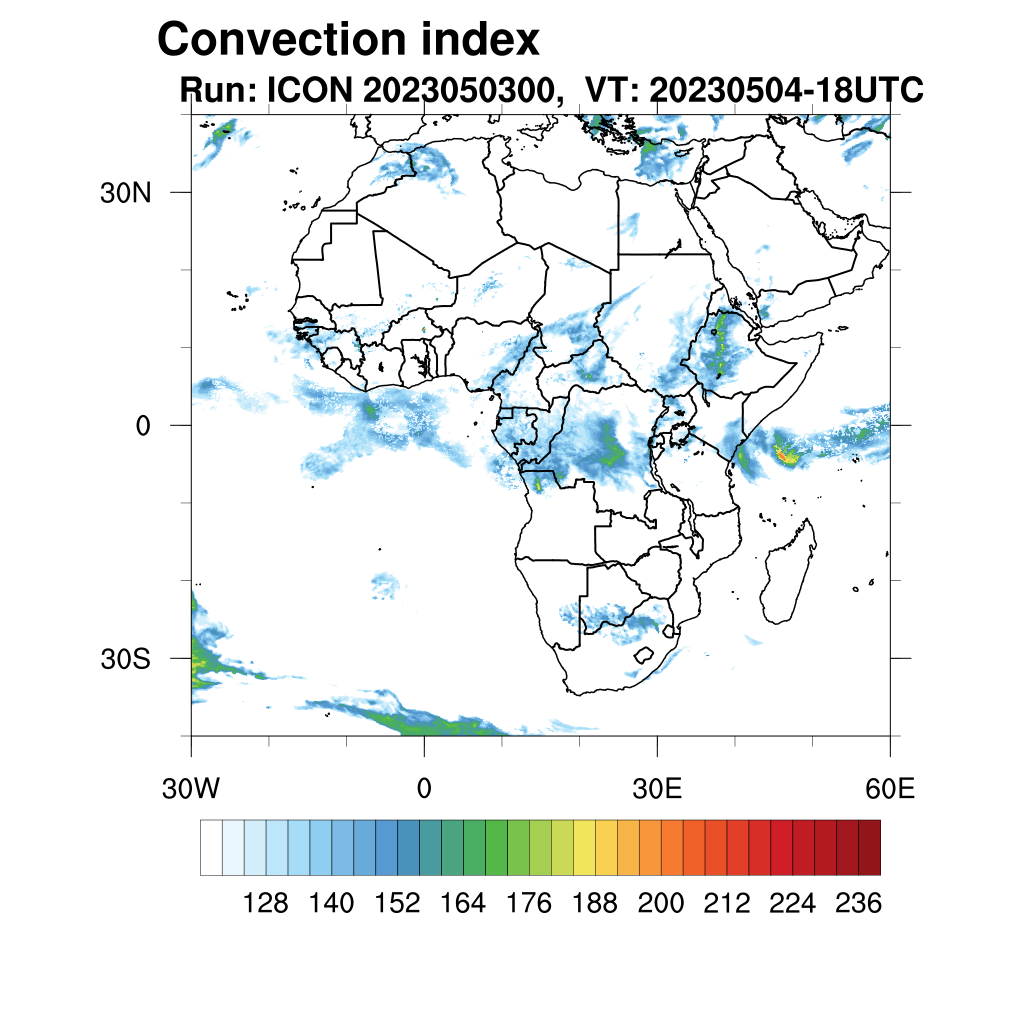 Convection index
Run: ICON 2023050300,  VT: 20230504-18UTC

30N
0
30S

30W
0
30E
60E

128
140
152
164
176
188
200
212
224
236